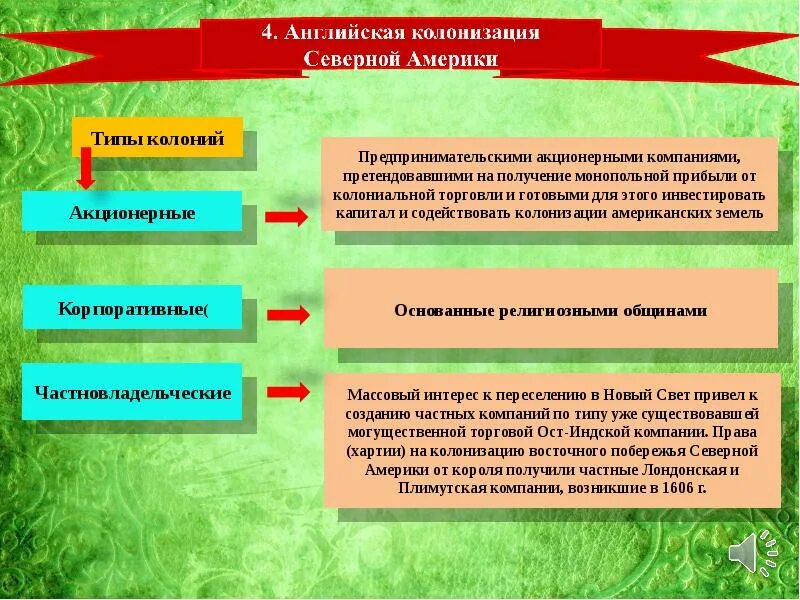 4. Английская колонизация Северной Америки

Типы колоний

Акционерные

Предпринимательскими акционерными компаниями, претендовавшими на получение монопольной прибыли от колониальной торговли и готовыми для этого инвестировать капитал и содействовать колонизации американских земель

Корпоративные(

Основанные религиозными общинами

Частновладельческие

Массовый интерес к переселению в Новый Свет привел к созданию частных компаний по типу уже существовавшей могущественной торговой Ост-Индской компании. Права (хартии) на колонизацию восточного побережья Северной Америки от короля получили частные Лондонская и Плимутская компании, возникшие в 1606 г.